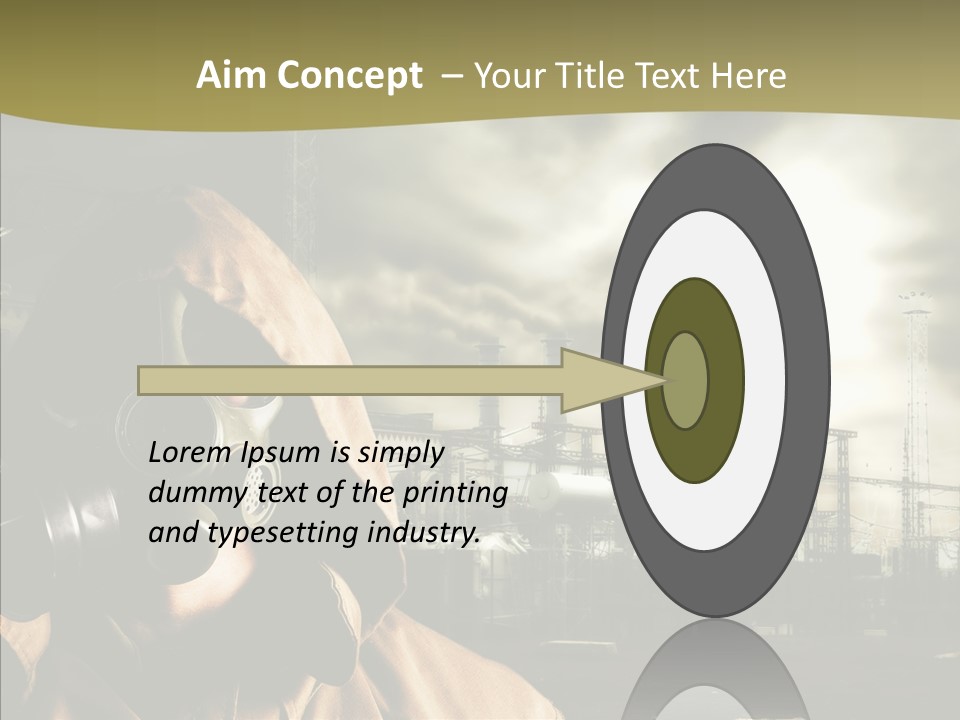 Aim Concept – Your Title Text Here

Lorem Ipsum is simply dummy text of the printing and typesetting industry.